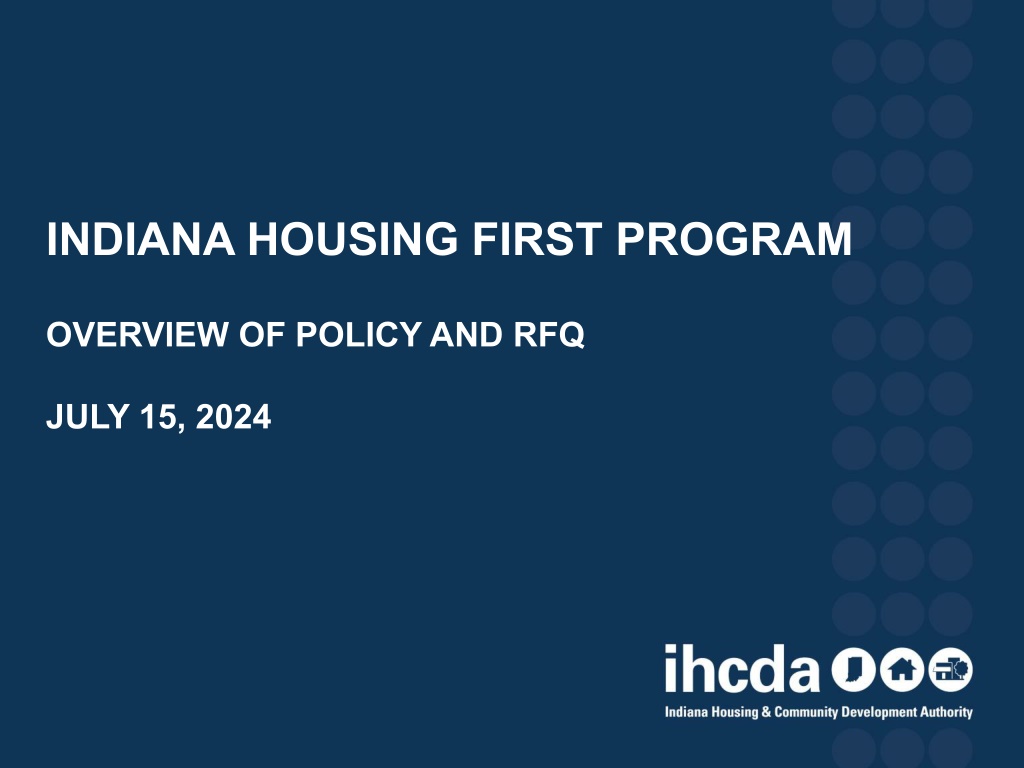 INDIANA HOUSING FIRST PROGRAM

OVERVIEW OF POLICY AND RFQ

JULY 15, 2024

ihcda

Indiana Housing & Community Development Authority